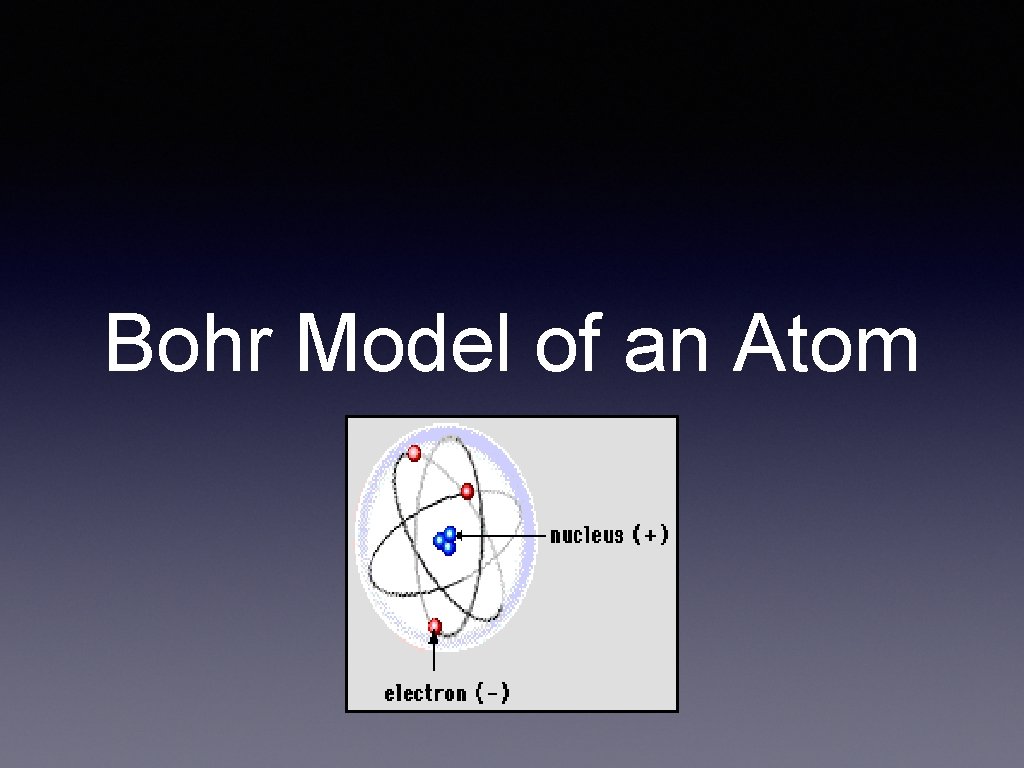 Bohr Model of an Atom

nucleus (+)

electron (-)